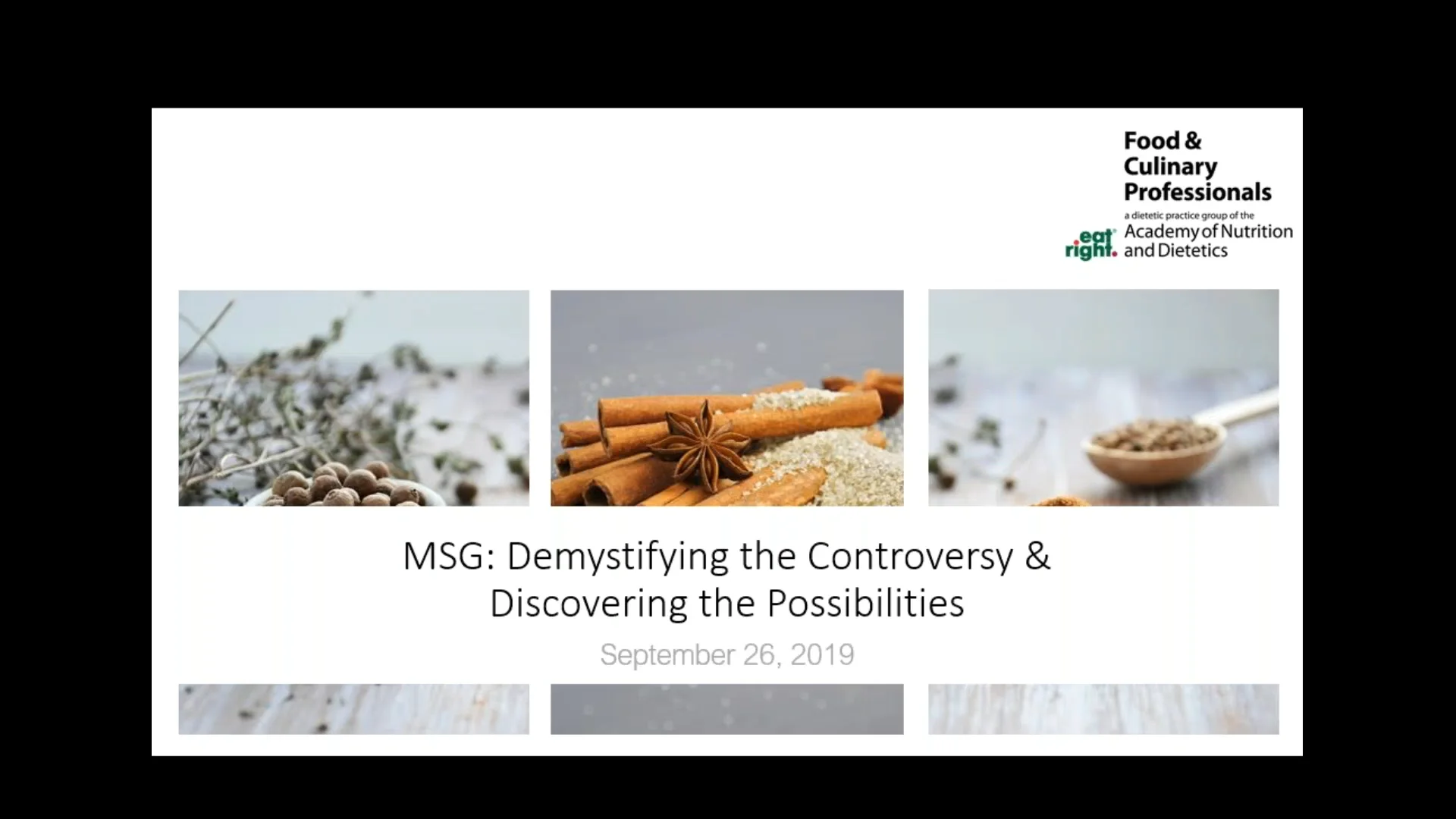 Food & Culinary Professionals

a dietetic practice group of the

eat right. Academy of Nutrition and Dietetics

MSG: Demystifying the Controversy & Discovering the Possibilities

September 26, 2019